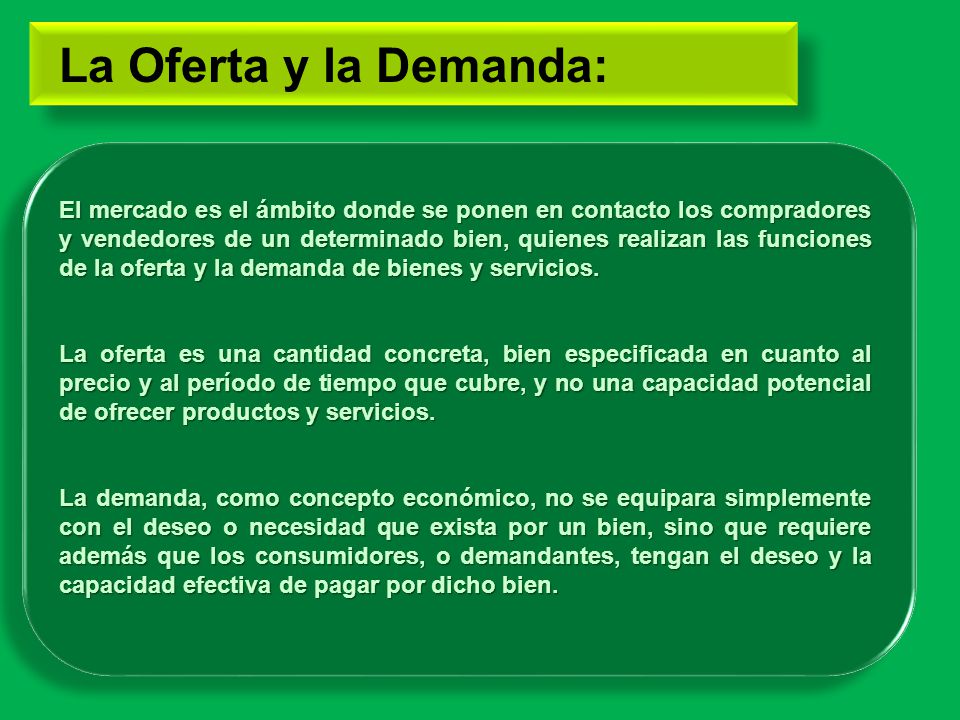 La Oferta y la Demanda:

El mercado es el ámbito donde se ponen en contacto los compradores y vendedores de un determinado bien, quienes realizan las funciones de la oferta y la demanda de bienes y servicios.

La oferta es una cantidad concreta, bien especificada en cuanto al precio y al período de tiempo que cubre, y no una capacidad potencial de ofrecer productos y servicios.

La demanda, como concepto económico, no se equipara simplemente con el deseo o necesidad que exista por un bien, sino que requiere además que los consumidores, o demandantes, tengan el deseo y la capacidad efectiva de pagar por dicho bien.